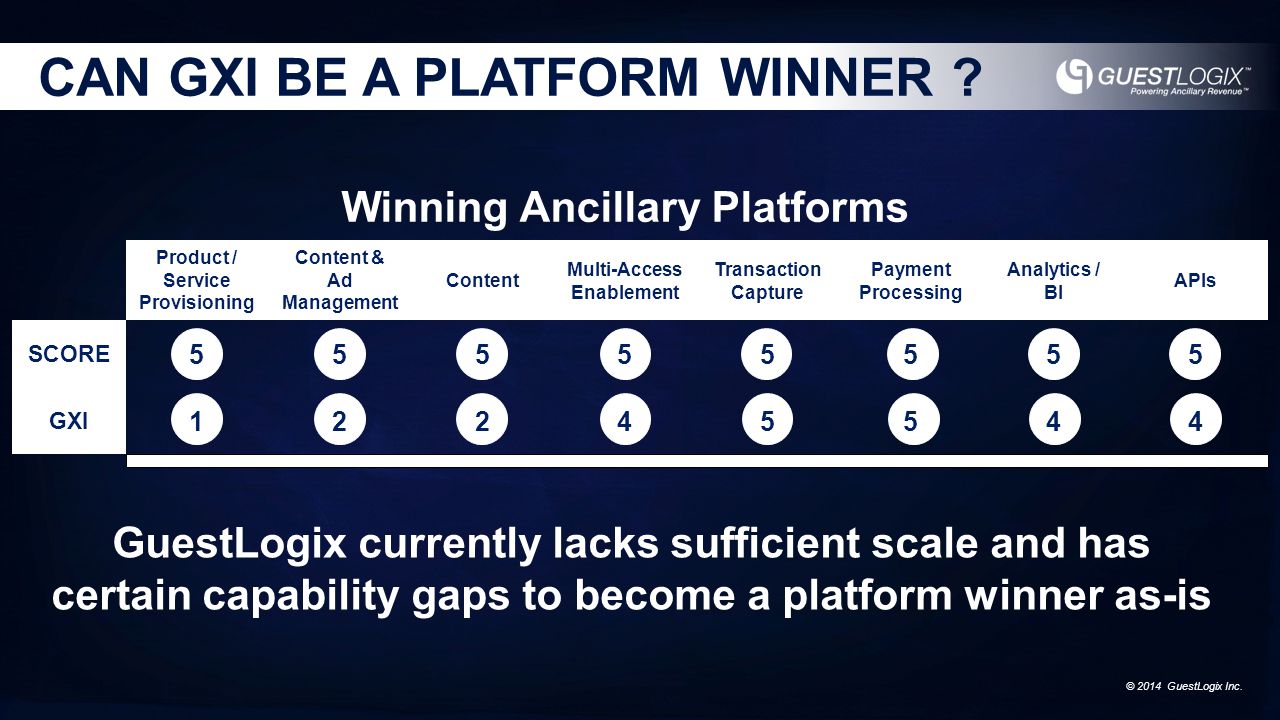 CAN GXI BE A PLATFORM WINNER ?

GUESTLOGIX™
Powering Ancillary Revenue™

Winning Ancillary Platforms

| | Product / Service Provisioning | Content & Ad Management | Content | Multi-Access Enablement | Transaction Capture | Payment Processing | Analytics / BI | APIs |
|---|---|---|---|---|---|---|---|---|
| SCORE | 5 | 5 | 5 | 5 | 5 | 5 | 5 | 5 |
| GXI | 1 | 2 | 2 | 4 | 5 | 5 | 4 | 4 |

GuestLogix currently lacks sufficient scale and has certain capability gaps to become a platform winner as-is

© 2014 GuestLogix Inc.